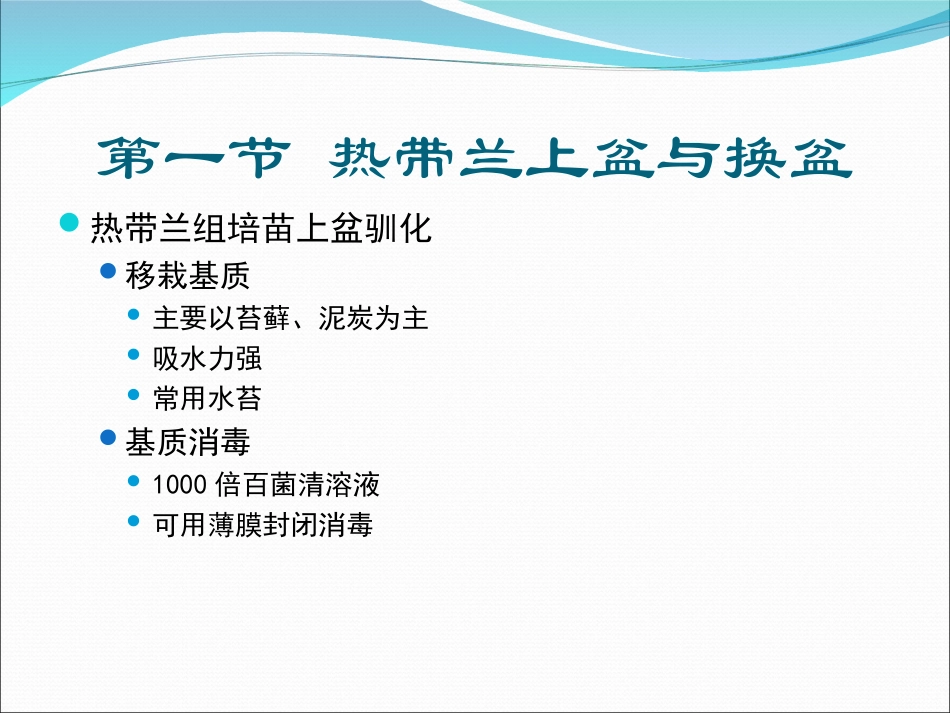 第一节  热带兰上盆与换盆

热带兰组培苗上盆驯化

移栽基质

主要以苔藓、泥炭为主

吸水力强

常用水苔

基质消毒

1000 倍百菌清溶液

可用薄膜封闭消毒